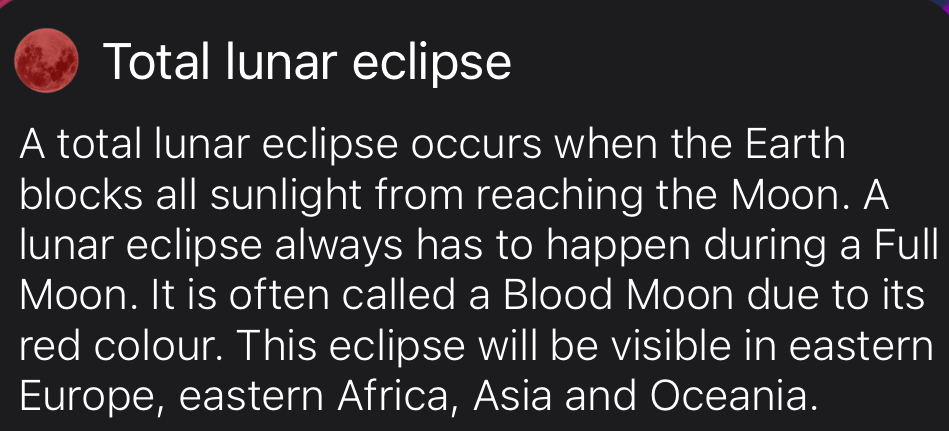 Total lunar eclipse

A total lunar eclipse occurs when the Earth blocks all sunlight from reaching the Moon. A lunar eclipse always has to happen during a Full Moon. It is often called a Blood Moon due to its red colour. This eclipse will be visible in eastern Europe, eastern Africa, Asia and Oceania.